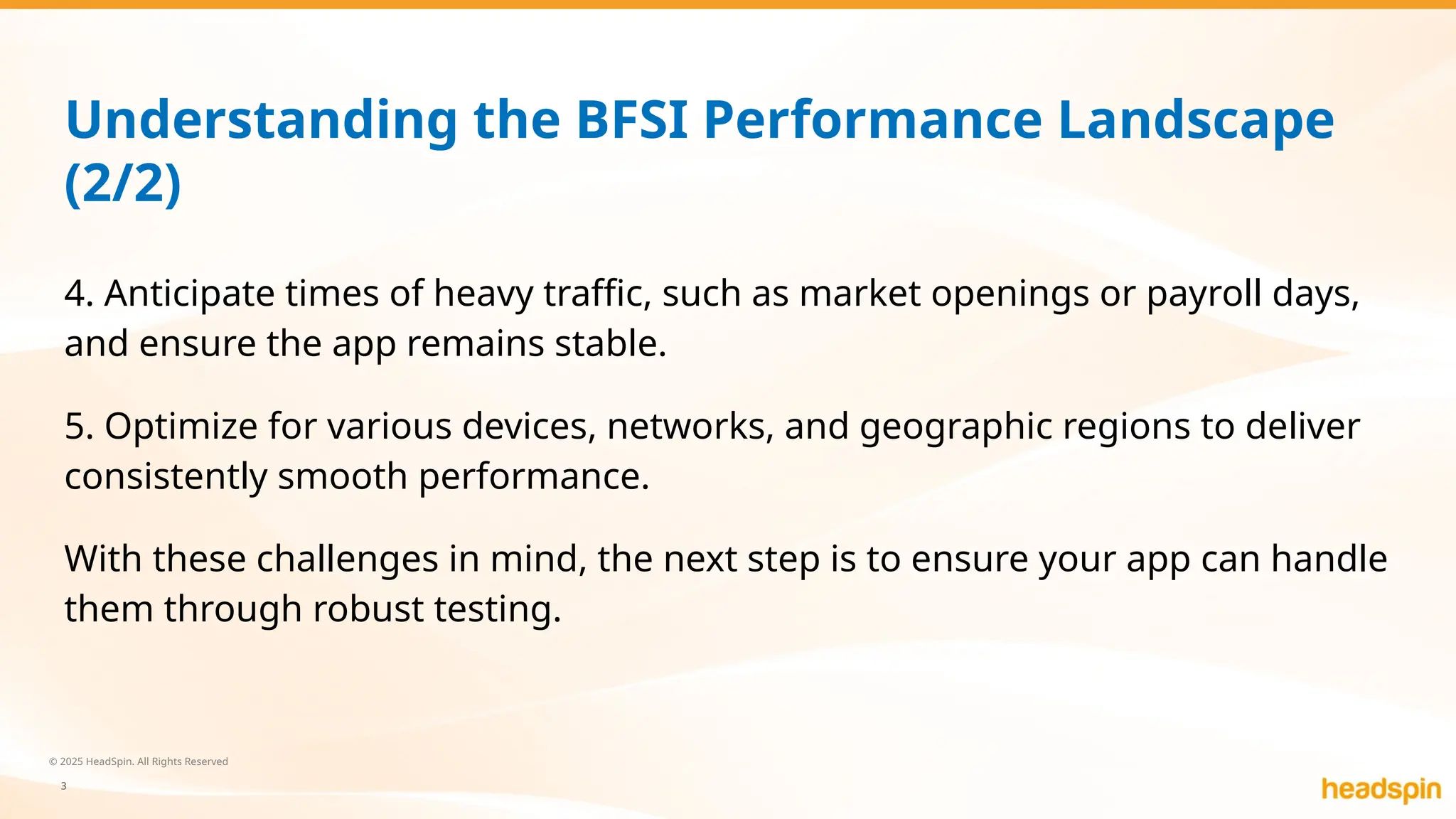 Understanding the BFSI Performance Landscape (2/2)

4. Anticipate times of heavy traffic, such as market openings or payroll days, and ensure the app remains stable.

5. Optimize for various devices, networks, and geographic regions to deliver consistently smooth performance.

With these challenges in mind, the next step is to ensure your app can handle them through robust testing.

© 2025 HeadSpin. All Rights Reserved

3

headspin